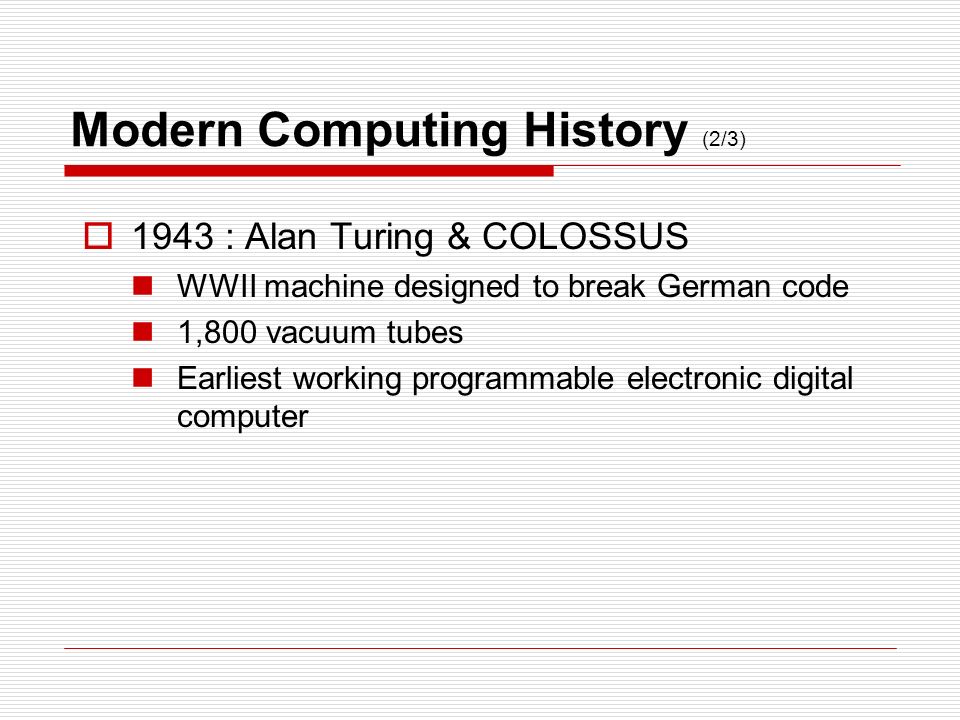 Modern Computing History (2/3)

1943 : Alan Turing & COLOSSUS

WWII machine designed to break German code

1,800 vacuum tubes

Earliest working programmable electronic digital computer